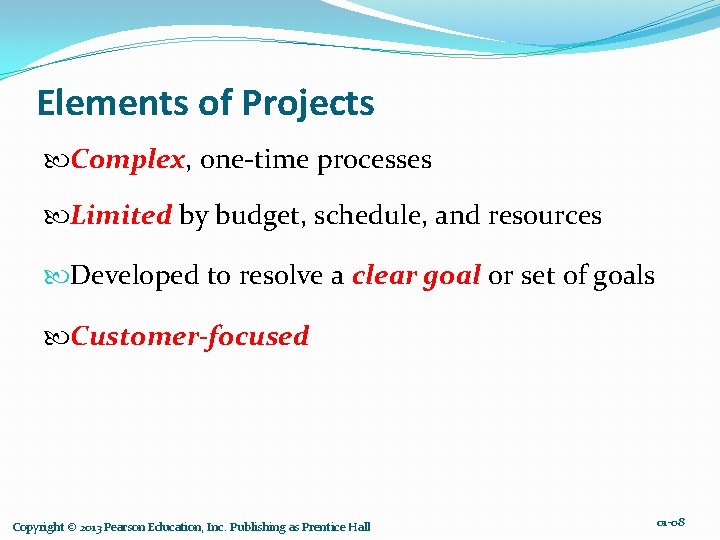 Elements of Projects

Complex, one-time processes

Limited by budget, schedule, and resources

Developed to resolve a clear goal or set of goals

Customer-focused

Copyright © 2013 Pearson Education, Inc. Publishing as Prentice Hall

01-08